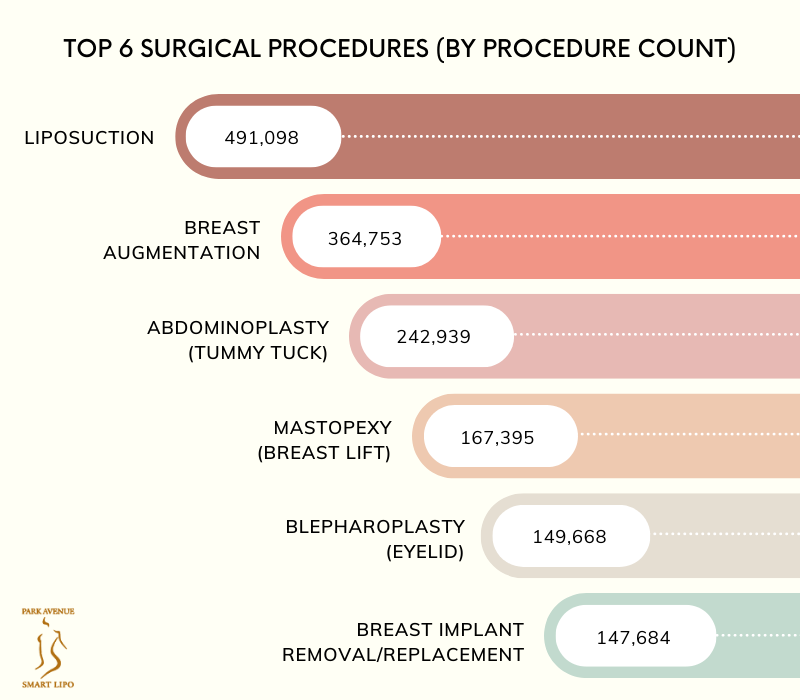 TOP 6 SURGICAL PROCEDURES (BY PROCEDURE COUNT)

LIPOSUCTION 491,098

BREAST AUGMENTATION 364,753

ABDOMINOPLASTY (TUMMY TUCK) 242,939

MASTOPEXY (BREAST LIFT) 167,395

BLEPHAROPLASTY (EYELID) 149,668

BREAST IMPLANT REMOVAL/REPLACEMENT 147,684

PARK AVENUE
SMART LIPO